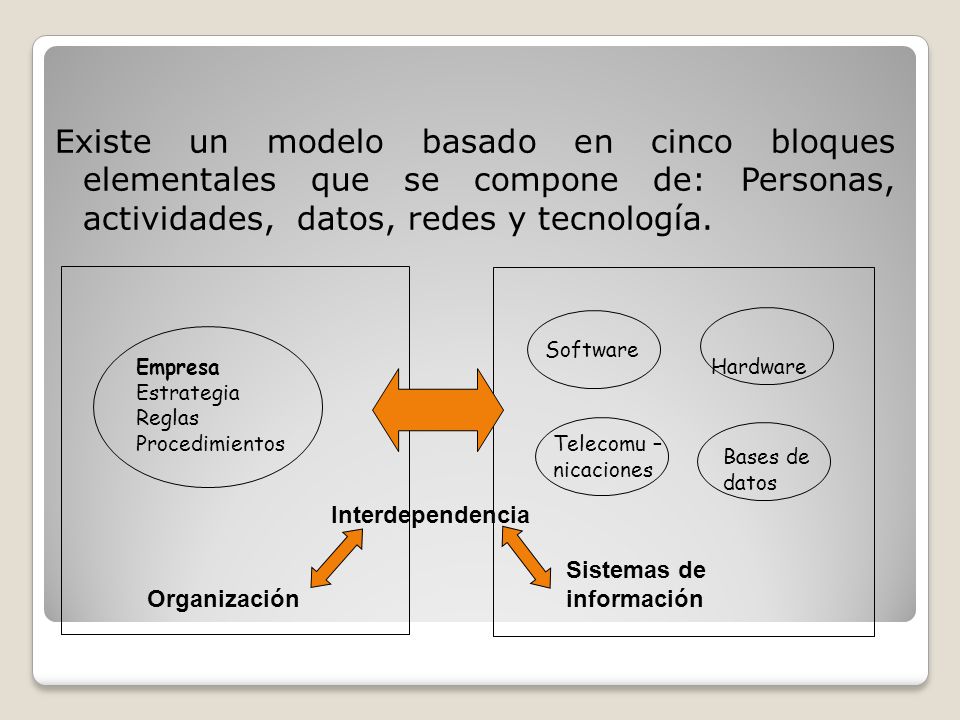 Existe un modelo basado en cinco bloques elementales que se compone de: Personas, actividades, datos, redes y tecnología.

Empresa
Estrategia
Reglas
Procedimientos

Software

Hardware

Telecomu – nicaciones

Bases de datos

Interdependencia

Organización

Sistemas de información